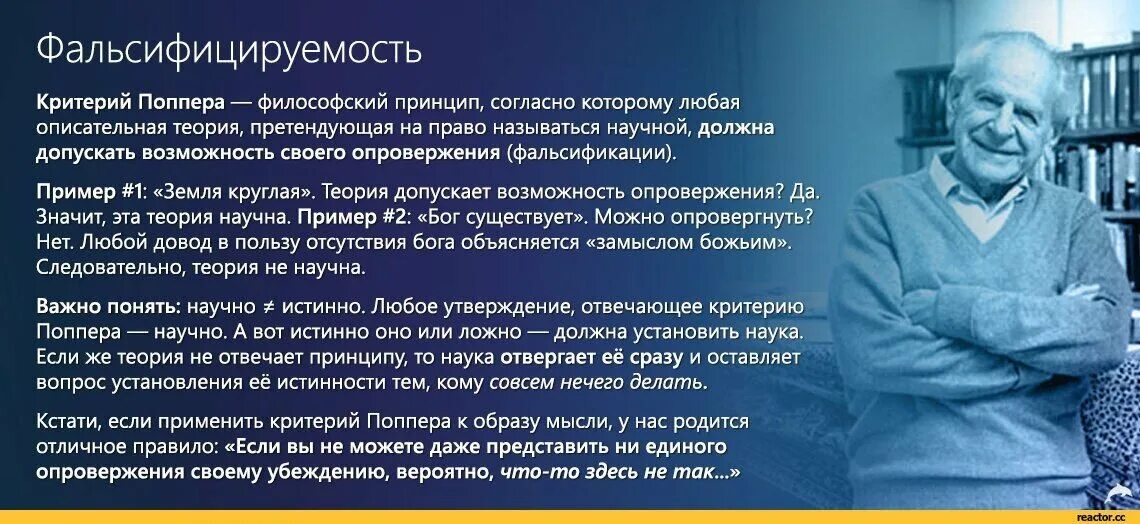 Фальсифицируемость

Критерий Поппера — философский принцип, согласно которому любая описательная теория, претендующая на право называться научной, должна допускать возможность своего опровержения (фальсификации).

Пример #1: «Земля круглая». Теория допускает возможность опровержения? Да. Значит, эта теория научна. Пример #2: «Бог существует». Можно опровергнуть? Нет. Любой довод в пользу отсутствия бога объясняется «замыслом божьим». Следовательно, теория не научна.

Важно понять: научно ≠ истинно. Любое утверждение, отвечающее критерию Поппера — научно. А вот истинно оно или ложно — должна установить наука. Если же теория не отвечает принципу, то наука отвергает её сразу и оставляет вопрос установления её истинности тем, кому совсем нечего делать.

Кстати, если применить критерий Поппера к образу мысли, у нас родится отличное правило: «Если вы не можете даже представить ни единого опровержения своему убеждению, вероятно, что-то здесь не так...»

reactor.cc